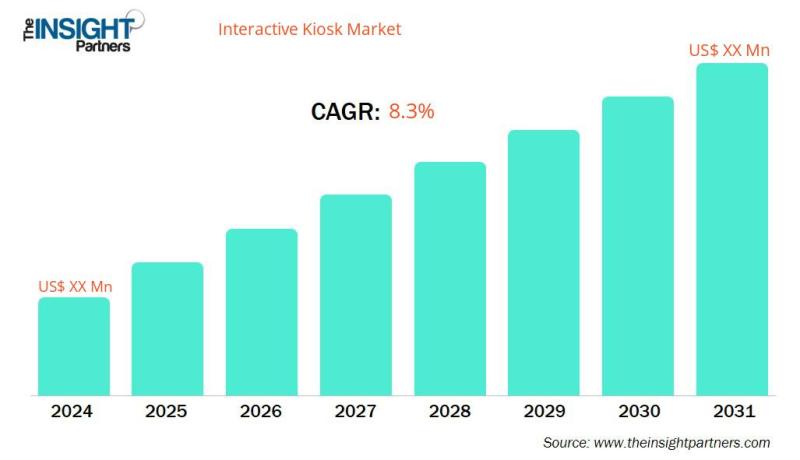 The INSIGHT Partners

Interactive Kiosk Market

US$ XX Mn

CAGR: 8.3%

US$ XX Mn

2024 2025 2026 2027 2028 2029 2030 2031

Source: www.theinsightpartners.com